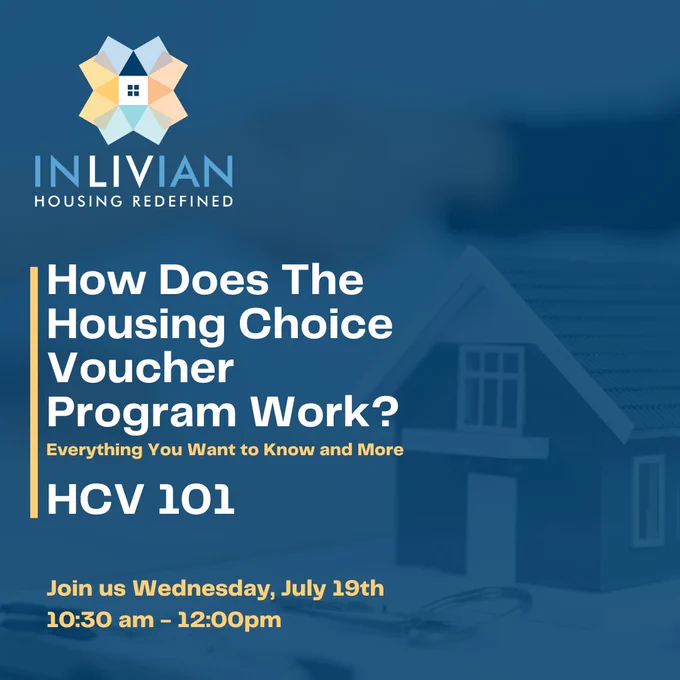 INLIVIAN
HOUSING REDEFINED

How Does The Housing Choice Voucher Program Work?

Everything You Want to Know and More

HCV 101

Join us Wednesday, July 19th
10:30 am - 12:00pm